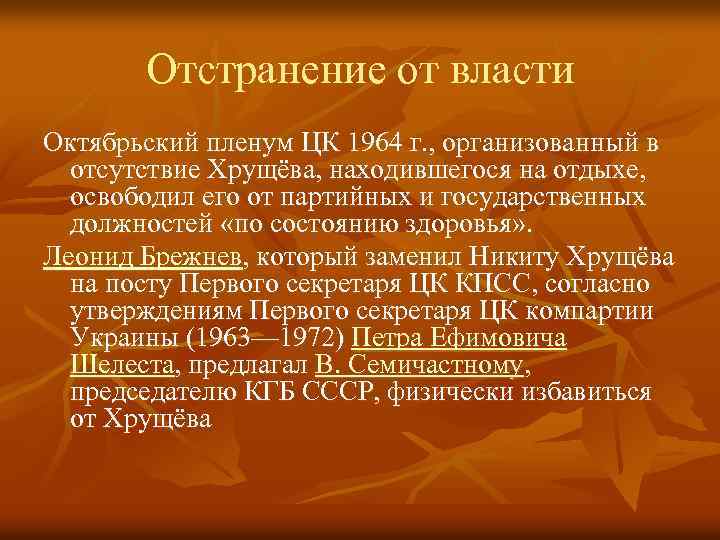 Отстранение от власти

Октябрьский пленум ЦК 1964 г., организованный в отсутствие Хрущёва, находившегося на отдыхе, освободил его от партийных и государственных должностей «по состоянию здоровья».

Леонид Брежнев, который заменил Никиту Хрущёва на посту Первого секретаря ЦК КПСС, согласно утверждениям Первого секретаря ЦК компартии Украины (1963—1972) Петра Ефимовича Шелеста, предлагал В. Семичастному, председателю КГБ СССР, физически избавиться от Хрущёва